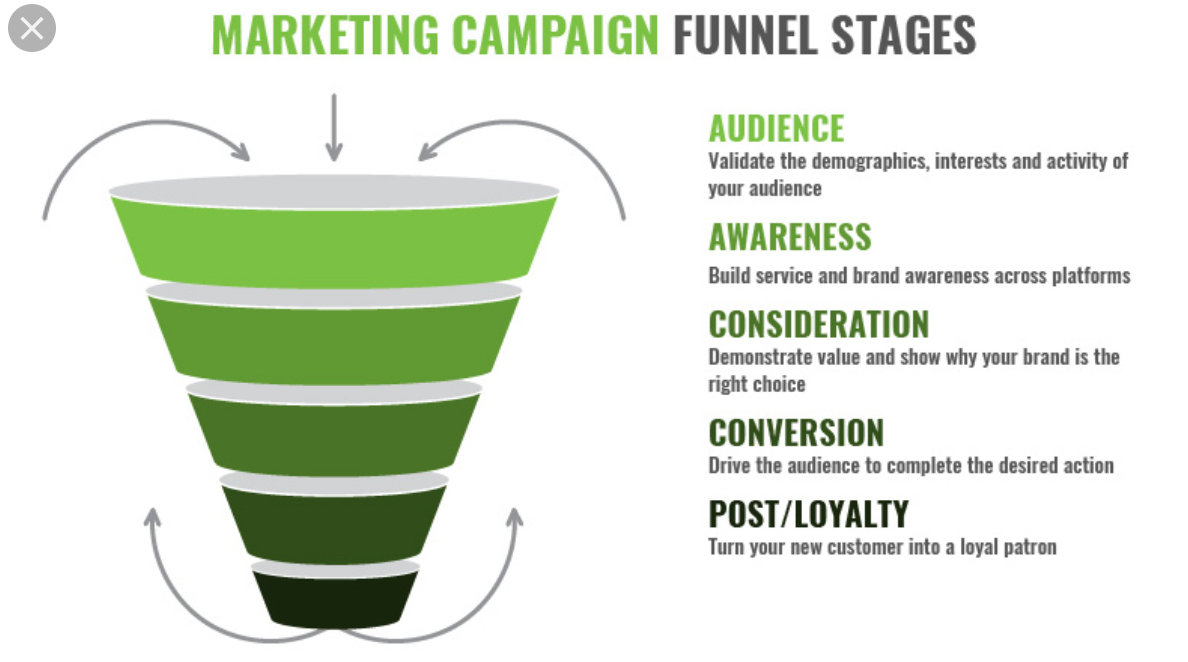 MARKETING CAMPAIGN FUNNEL STAGES

AUDIENCE
Validate the demographics, interests and activity of your audience

AWARENESS
Build service and brand awareness across platforms

CONSIDERATION
Demonstrate value and show why your brand is the right choice

CONVERSION
Drive the audience to complete the desired action

POST/LOYALTY
Turn your new customer into a loyal patron